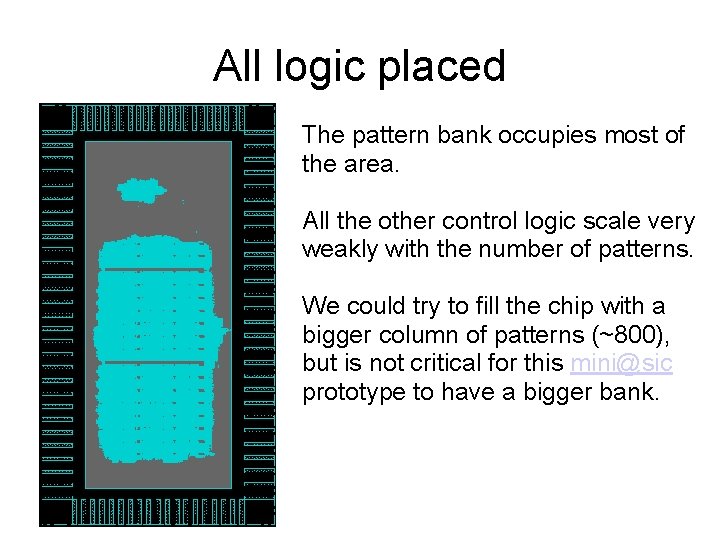 All logic placed

The pattern bank occupies most of the area.

All the other control logic scale very weakly with the number of patterns.

We could try to fill the chip with a bigger column of patterns (~800), but is not critical for this mini@sic prototype to have a bigger bank.